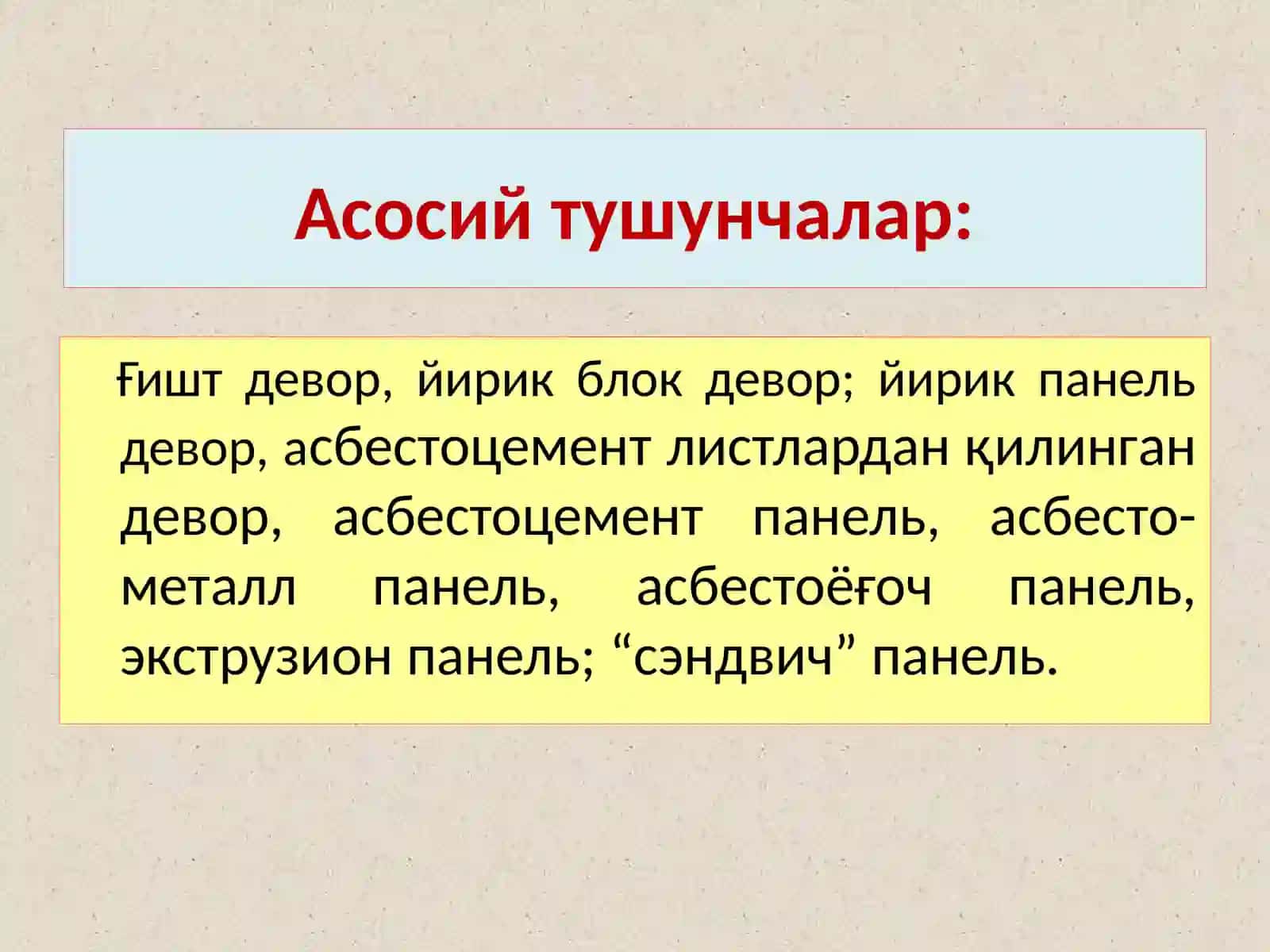 Асосий тушунчалар:

Ғишт девор, йирик блок девор; йирик панель девор, асбестоцемент листлардан қилинган девор, асбестоцемент панель, асбестометалл панель, асбестоёғоч панель, экструзион панель; “сэндвич” панель.